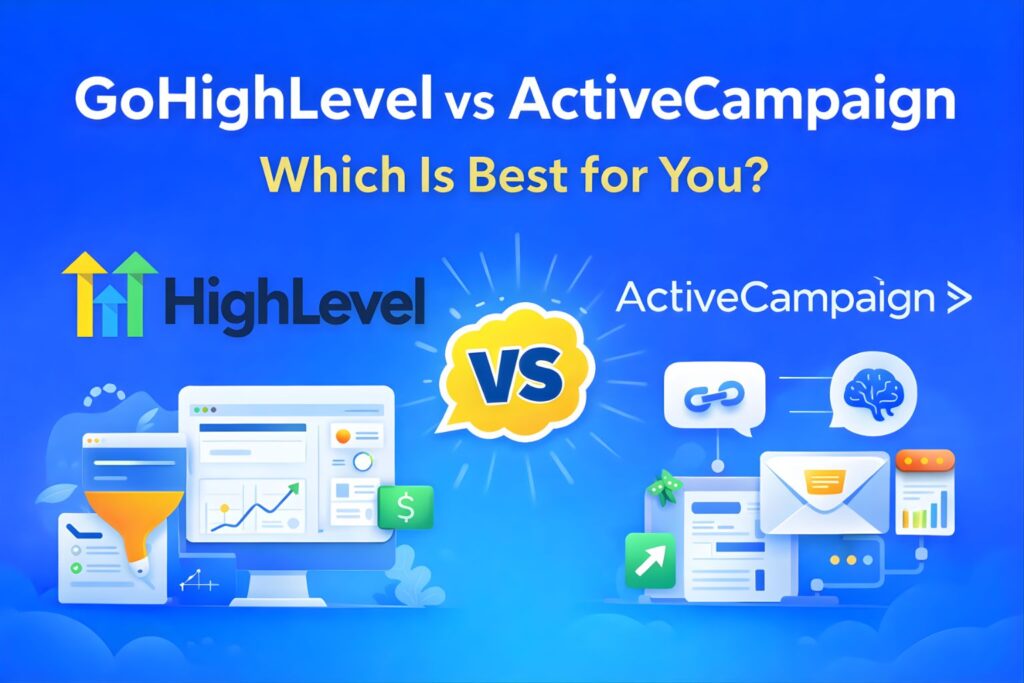 GoHighLevel vs ActiveCampaign

Which Is Best for You?

HighLevel

VS

ActiveCampaign >

$